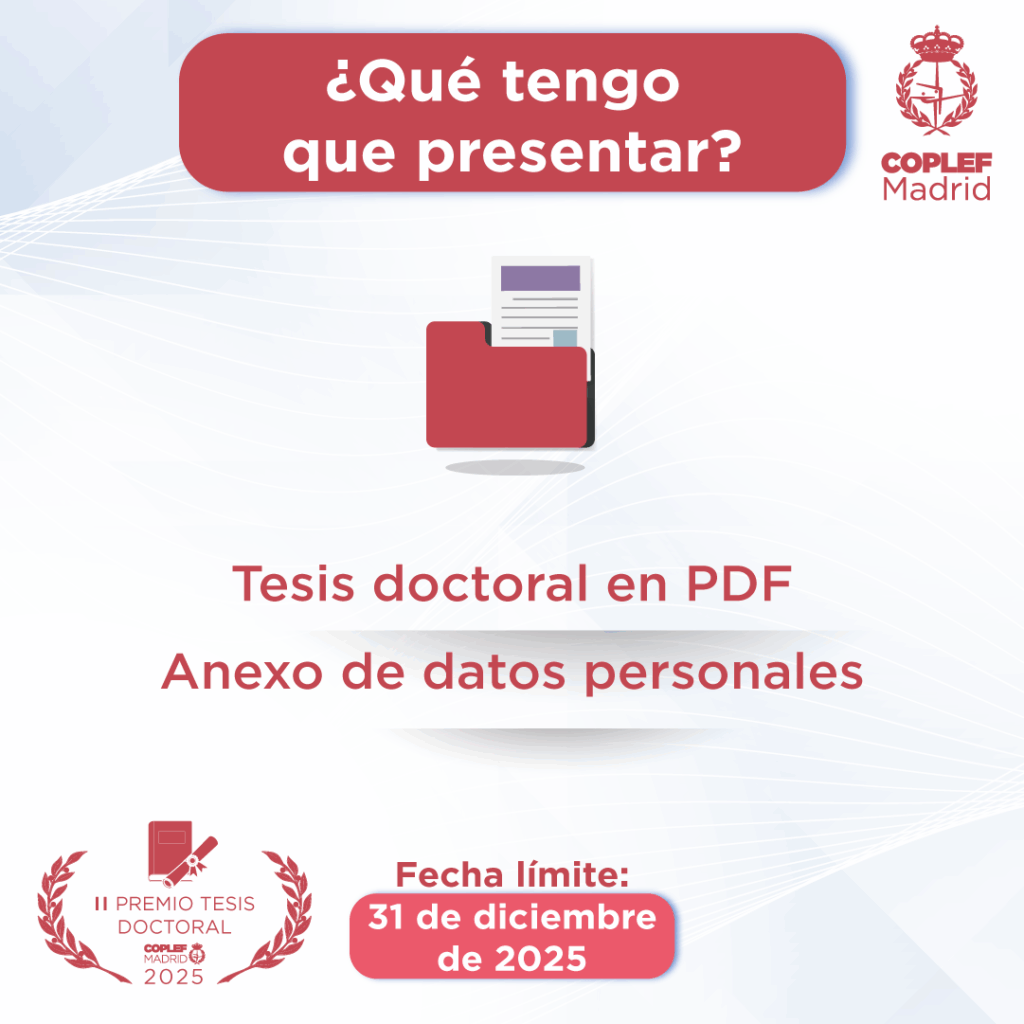 ¿Qué tengo que presentar?

COPLEF Madrid

Tesis doctoral en PDF

Anexo de datos personales

II PREMIO TESIS DOCTORAL
COPLEF MADRID
2025

Fecha límite:
31 de diciembre de 2025